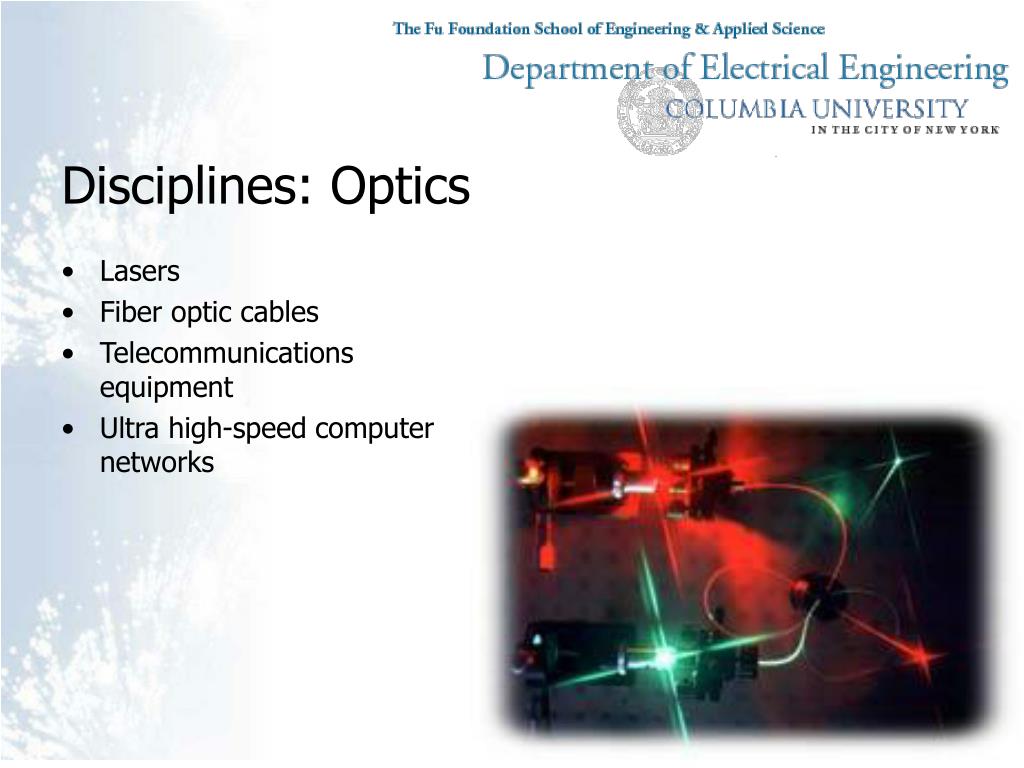 The Fu Foundation School of Engineering & Applied Science
Department of Electrical Engineering
COLUMBIA UNIVERSITY
IN THE CITY OF NEW YORK

Disciplines: Optics

• Lasers
• Fiber optic cables
• Telecommunications equipment
• Ultra high-speed computer networks